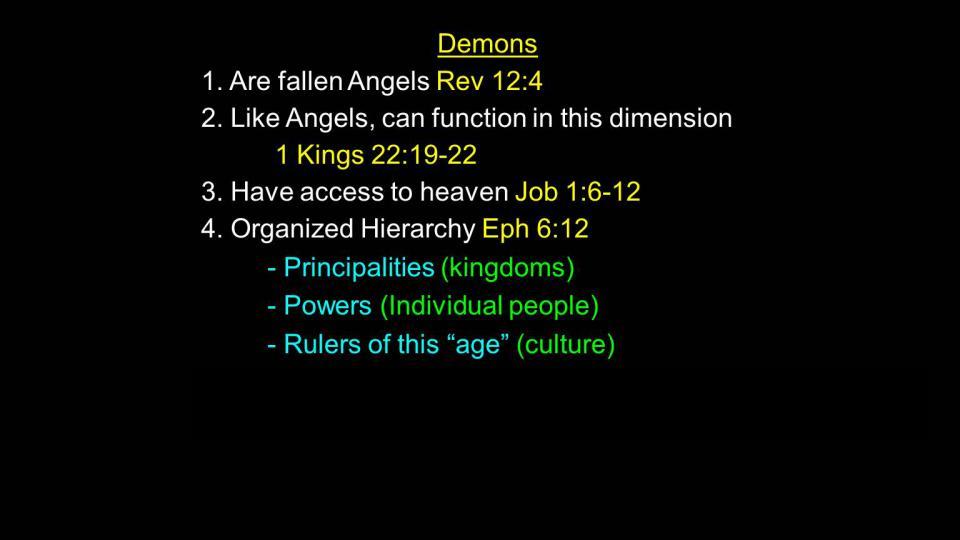 Demons

1. Are fallen Angels Rev 12:4
2. Like Angels, can function in this dimension
1 Kings 22:19-22
3. Have access to heaven Job 1:6-12
4. Organized Hierarchy Eph 6:12
- Principalities (kingdoms)
- Powers (Individual people)
- Rulers of this “age” (culture)